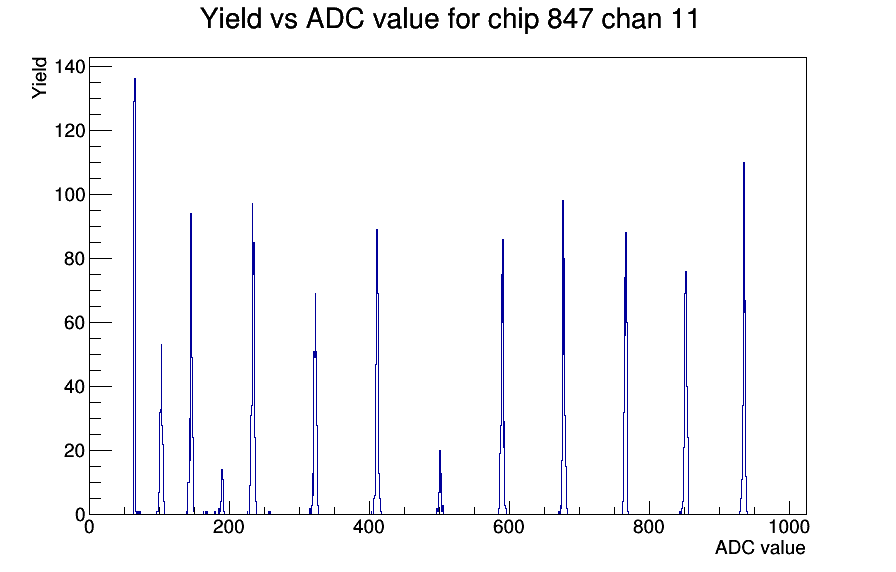 Yield vs ADC value for chip 847 chan 11

Yield

140
120
100
80
60
40
20
0

0
200
400
600
800
1000

ADC value